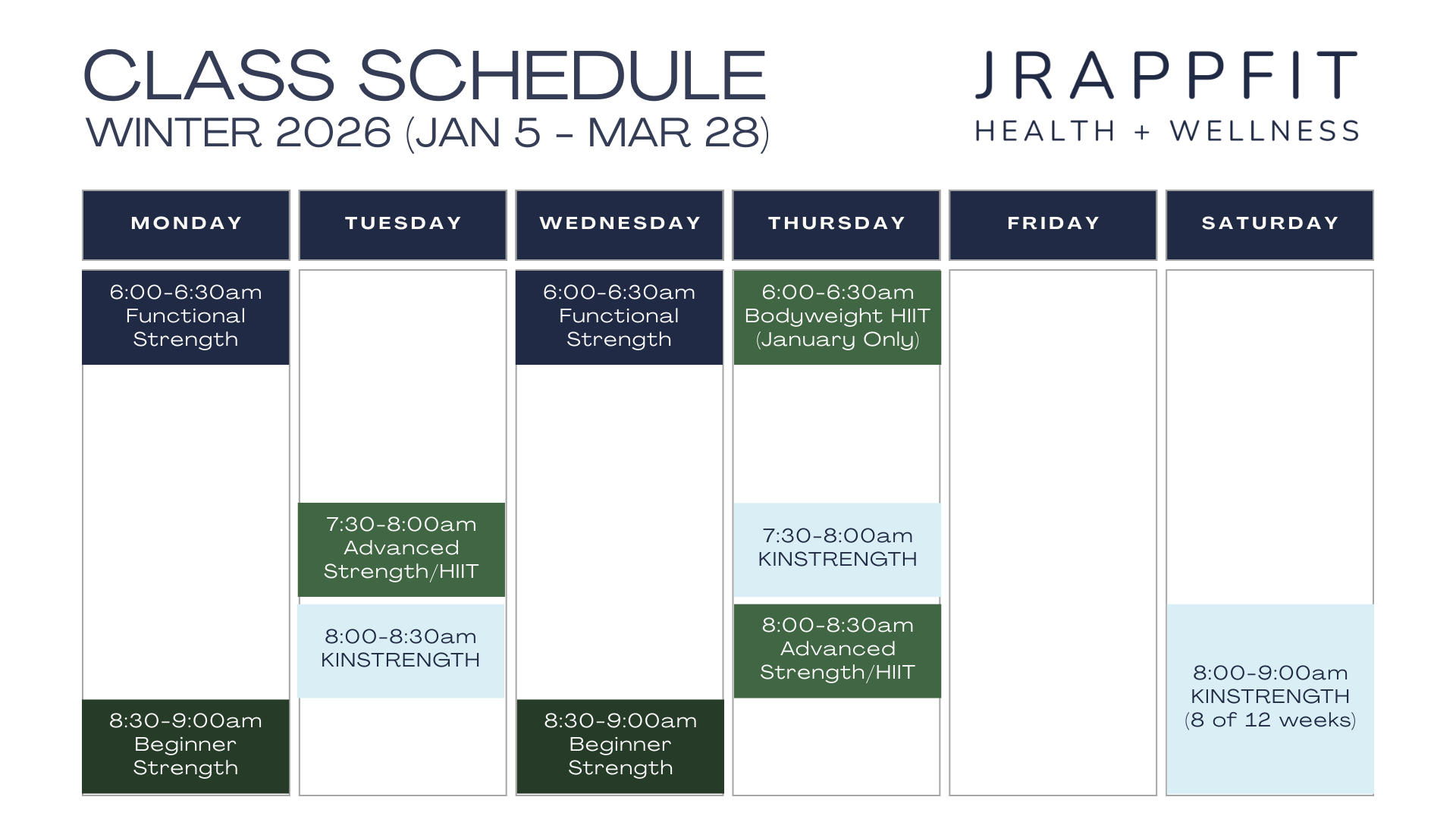 CLASS SCHEDULE
WINTER 2026 (JAN 5 - MAR 28)

JRAPPFIT
HEALTH + WELLNESS

| MONDAY | TUESDAY | WEDNESDAY | THURSDAY | FRIDAY | SATURDAY |
|---|---|---|---|---|---|
| 6:00-6:30am Functional Strength | | 6:00-6:30am Functional Strength | 6:00-6:30am Bodyweight HIIT (January Only) | | |
| | 7:30-8:00am Advanced Strength/HIIT | | 7:30-8:00am KINSTRENGTH | | |
| | 8:00-8:30am KINSTRENGTH | | 8:00-8:30am Advanced Strength/HIIT | | 8:00-9:00am KINSTRENGTH (8 of 12 weeks) |
| 8:30-9:00am Beginner Strength | | 8:30-9:00am Beginner Strength | | | |